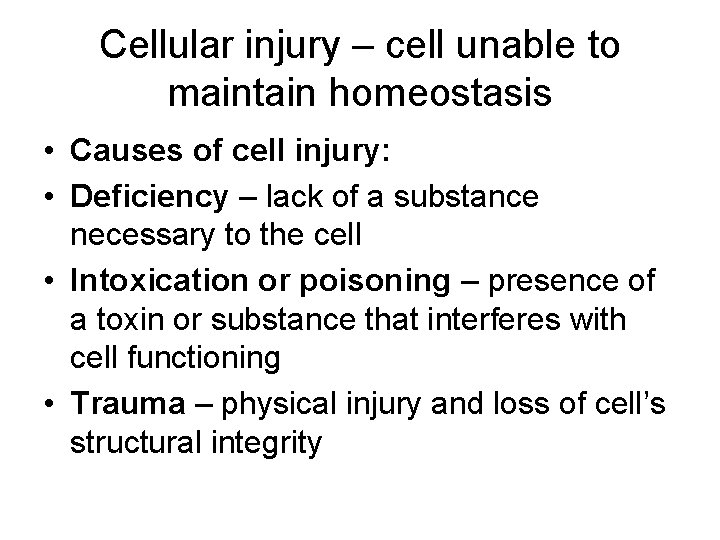 Cellular injury – cell unable to maintain homeostasis

• Causes of cell injury:
• Deficiency – lack of a substance necessary to the cell
• Intoxication or poisoning – presence of a toxin or substance that interferes with cell functioning
• Trauma – physical injury and loss of cell's structural integrity